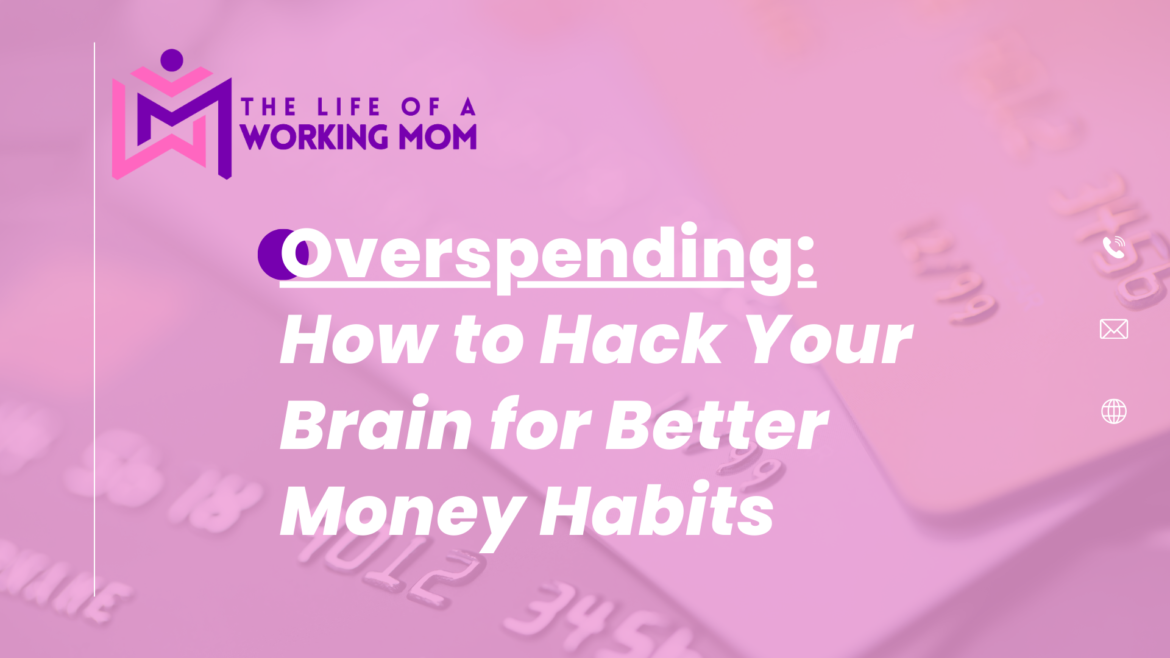 THE LIFE OF A
WORKING MOM

Overspending:
How to Hack Your Brain for Better Money Habits